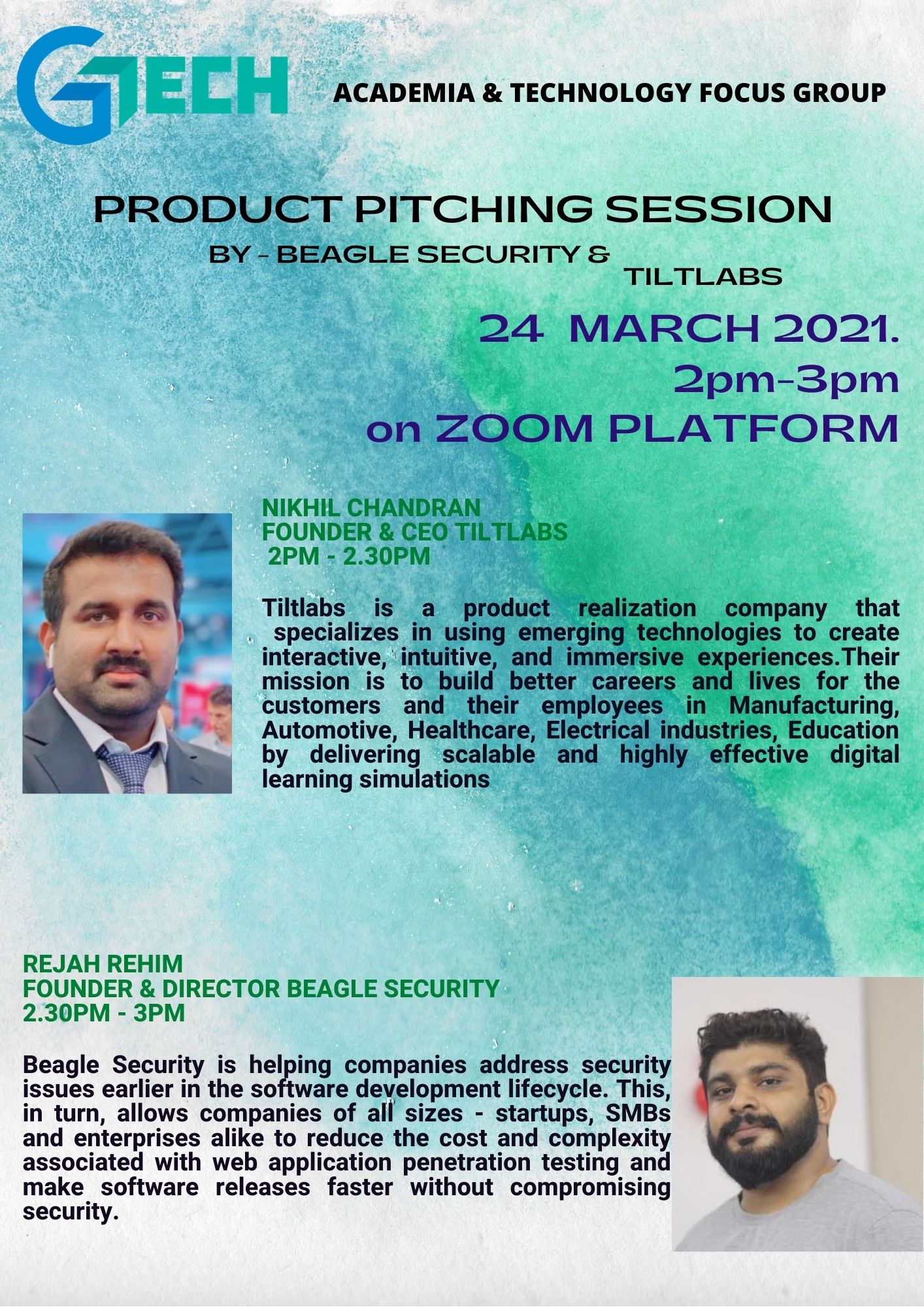 GTECH

ACADEMIA & TECHNOLOGY FOCUS GROUP

PRODUCT PITCHING SESSION

BY - BEAGLE SECURITY & TILTLABS

24 MARCH 2021.
2pm-3pm
on ZOOM PLATFORM

NIKHIL CHANDRAN
FOUNDER & CEO TILTLABS
2PM - 2.30PM

Tiltlabs is a product realization company that specializes in using emerging technologies to create interactive, intuitive, and immersive experiences.Their mission is to build better careers and lives for the customers and their employees in Manufacturing, Automotive, Healthcare, Electrical industries, Education by delivering scalable and highly effective digital learning simulations

REJAH REHIM
FOUNDER & DIRECTOR BEAGLE SECURITY
2.30PM - 3PM

Beagle Security is helping companies address security issues earlier in the software development lifecycle. This, in turn, allows companies of all sizes - startups, SMBs and enterprises alike to reduce the cost and complexity associated with web application penetration testing and make software releases faster without compromising security.